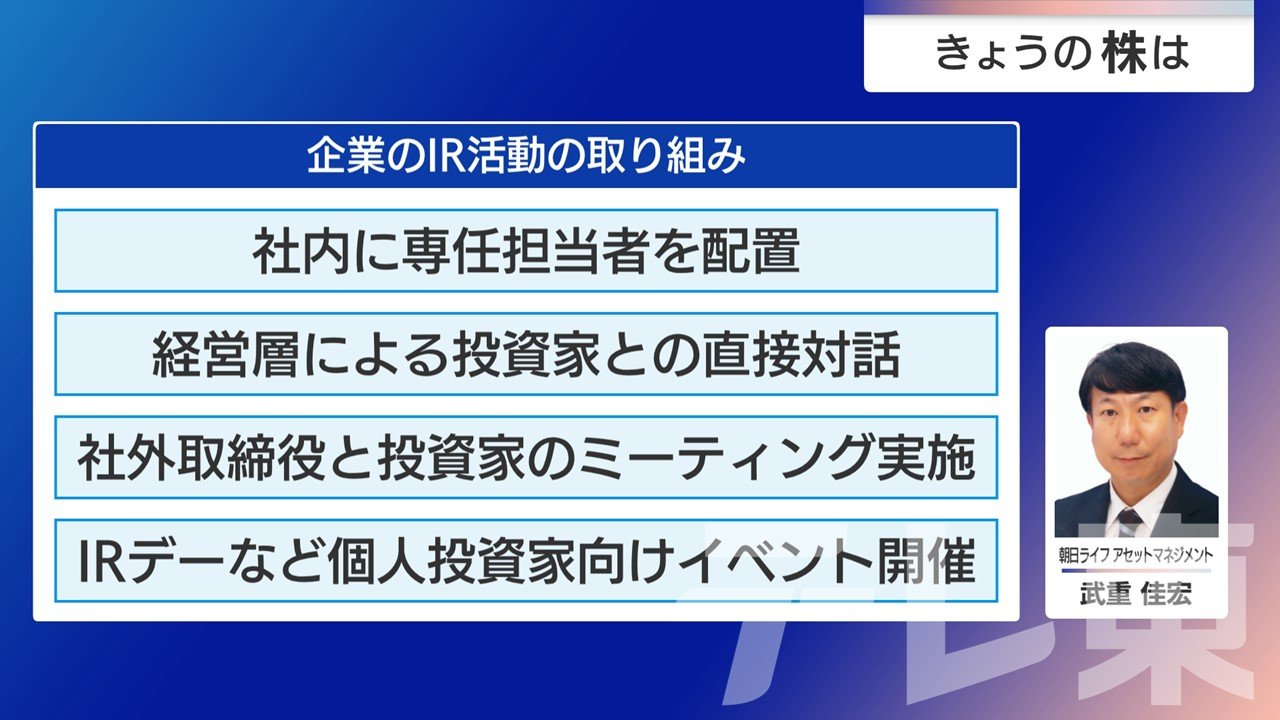 きょうの株は

企業のIR活動の取り組み

社内に専任担当者を配置

経営層による投資家との直接対話

社外取締役と投資家のミーティング実施

IRデーなど個人投資家向けイベント開催

朝日ライフ アセットマネジメント

武重 佳宏

テレ東